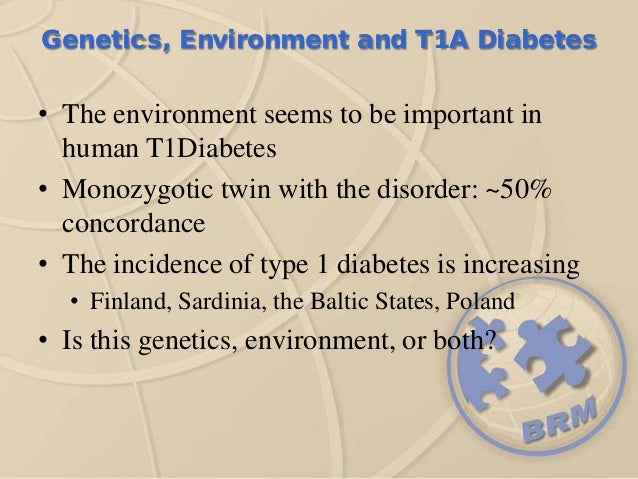 Genetics, Environment and T1A Diabetes

• The environment seems to be important in human T1Diabetes
• Monozygotic twin with the disorder: ~50% concordance
• The incidence of type 1 diabetes is increasing
  • Finland, Sardinia, the Baltic States, Poland
• Is this genetics, environment, or both?

BRM